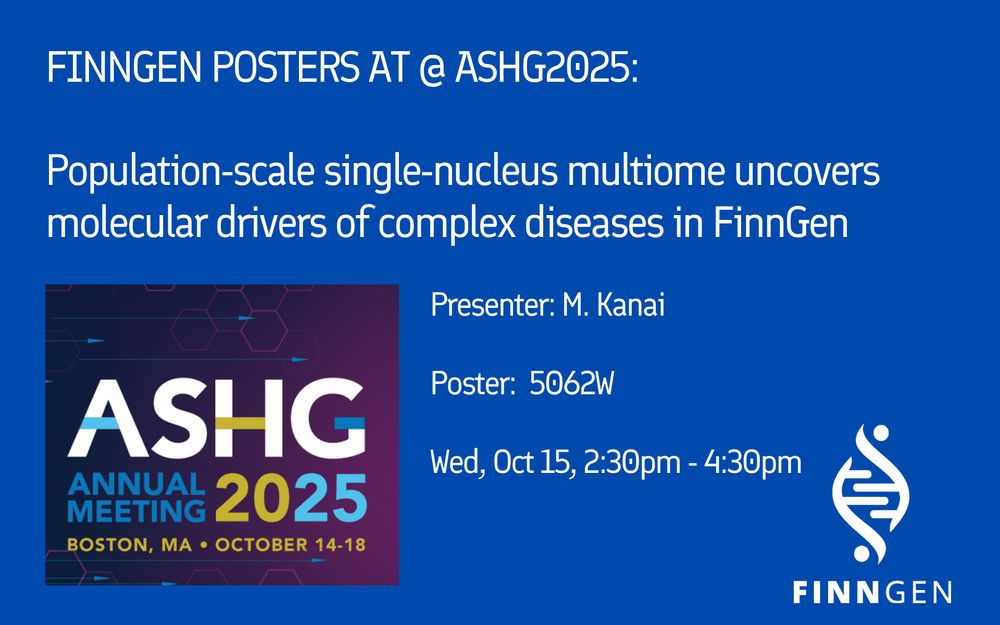 FINNGEN POSTERS AT @ ASHG2025:

Population-scale single-nucleus multiome uncovers molecular drivers of complex diseases in FinnGen

ASHG
ANNUAL MEETING 2025
BOSTON, MA • OCTOBER 14-18

Presenter: M. Kanai

Poster: 5062W

Wed, Oct 15, 2:30pm - 4:30pm

FINNGEN